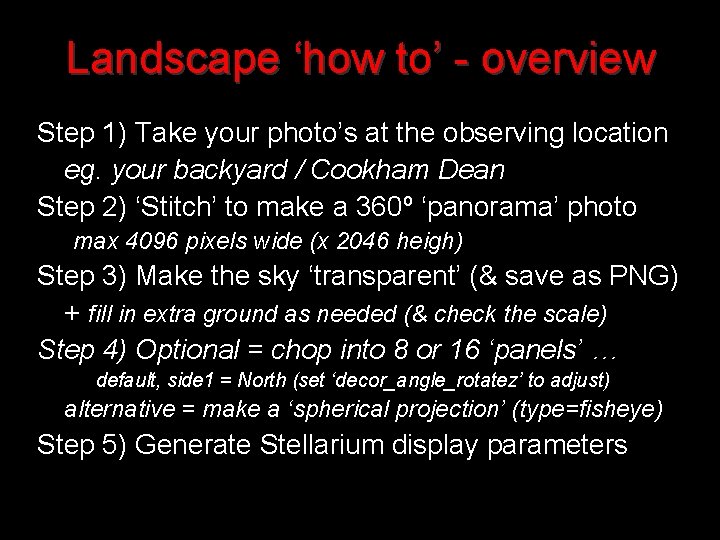 Landscape ‘how to’ - overview

Step 1) Take your photo’s at the observing location
eg. your backyard / Cookham Dean

Step 2) ‘Stitch’ to make a 360º ‘panorama’ photo
max 4096 pixels wide (x 2046 heigh)

Step 3) Make the sky ‘transparent’ (& save as PNG)
+ fill in extra ground as needed (& check the scale)

Step 4) Optional = chop into 8 or 16 ‘panels’ …
default, side1 = North (set ‘decor_angle_rotatez’ to adjust)
alternative = make a ‘spherical projection’ (type=fisheye)

Step 5) Generate Stellarium display parameters